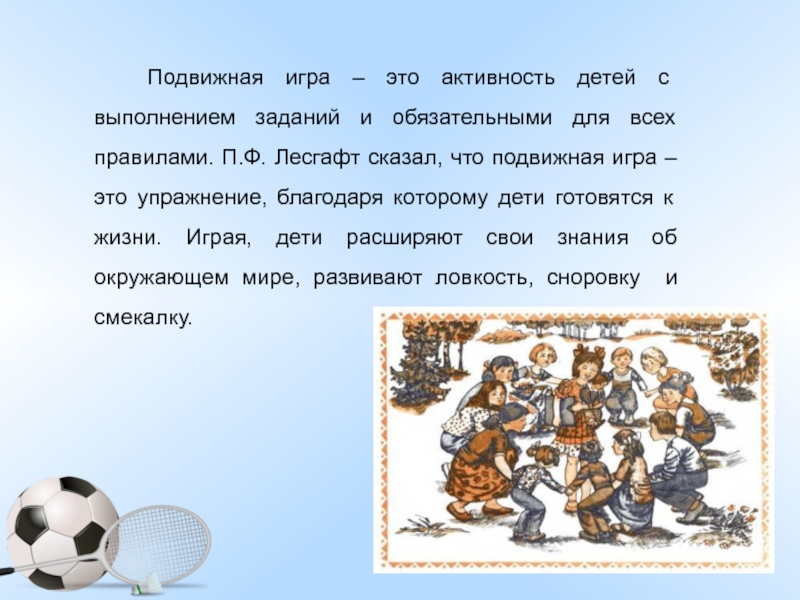 Подвижная игра – это активность детей с выполнением заданий и обязательными для всех правилами. П.Ф. Лесгафт сказал, что подвижная игра – это упражнение, благодаря которому дети готовятся к жизни. Играя, дети расширяют свои знания об окружающем мире, развивают ловкость, сноровку и смекалку.